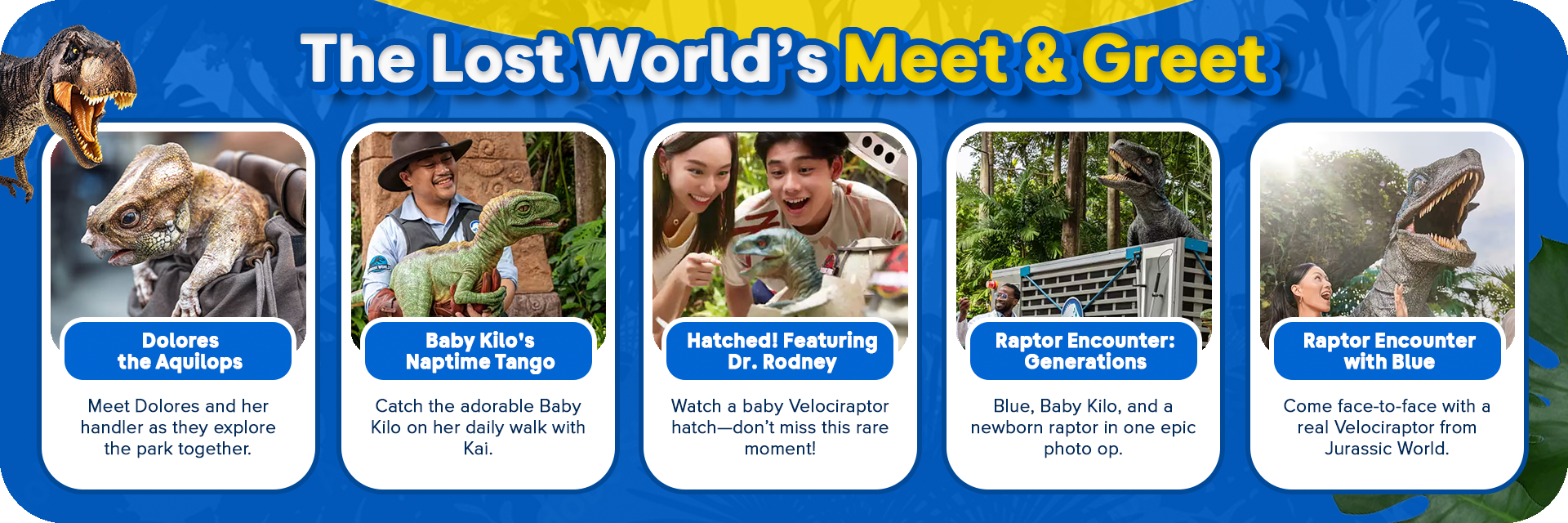 The Lost World's Meet & Greet

Dolores the Aquilops

Meet Dolores and her handler as they explore the park together.

Baby Kilo's Naptime Tango

Catch the adorable Baby Kilo on her daily walk with Kai.

Hatched! Featuring Dr. Rodney

Watch a baby Velociraptor hatch—don't miss this rare moment!

Raptor Encounter: Generations

Blue, Baby Kilo, and a newborn raptor in one epic photo op.

Raptor Encounter with Blue

Come face-to-face with a real Velociraptor from Jurassic World.